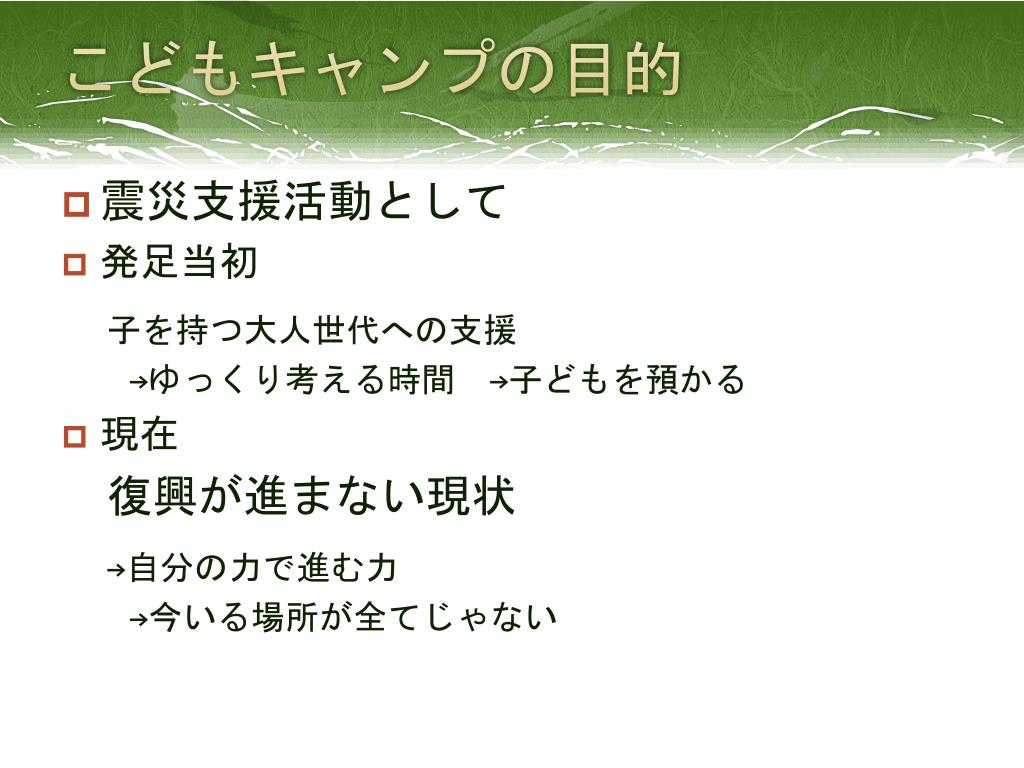 こどもキャンプの目的

震災支援活動として

発足当初

子を持つ大人世代への支援

→ゆっくり考える時間　→子どもを預かる

現在

復興が進まない現状

→自分の力で進む力

→今いる場所が全てじゃない